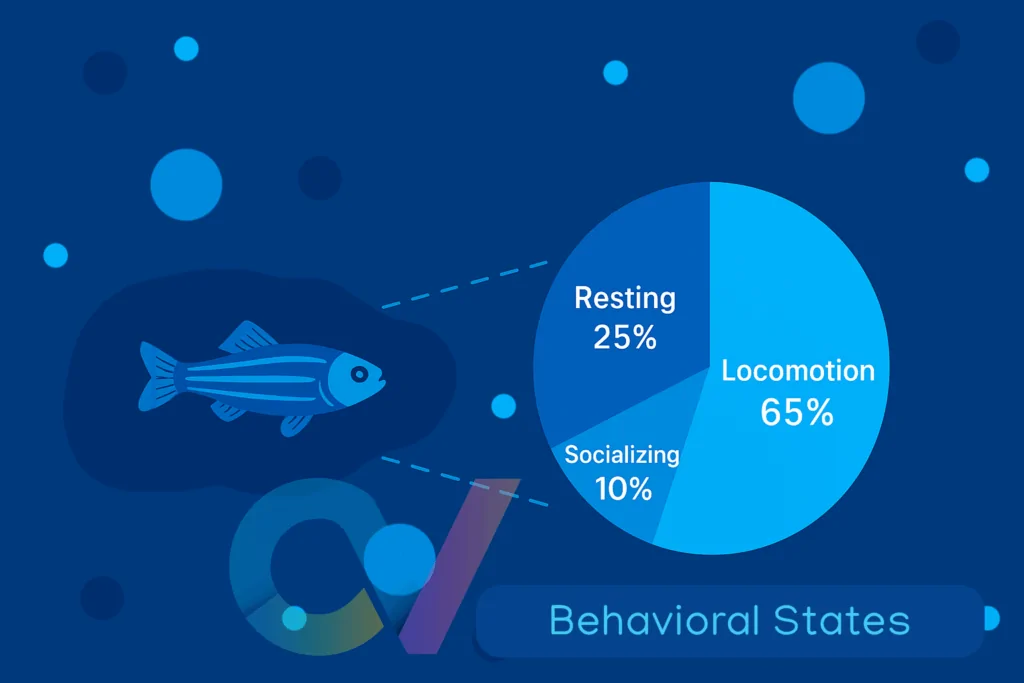 Resting
25%

Locomotion
65%

Socializing
10%

Behavioral States